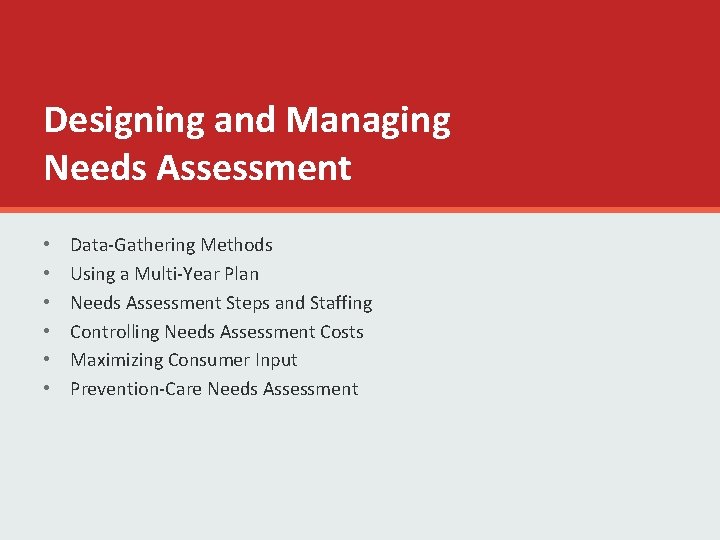 Designing and Managing
Needs Assessment

• Data-Gathering Methods
• Using a Multi-Year Plan
• Needs Assessment Steps and Staffing
• Controlling Needs Assessment Costs
• Maximizing Consumer Input
• Prevention-Care Needs Assessment